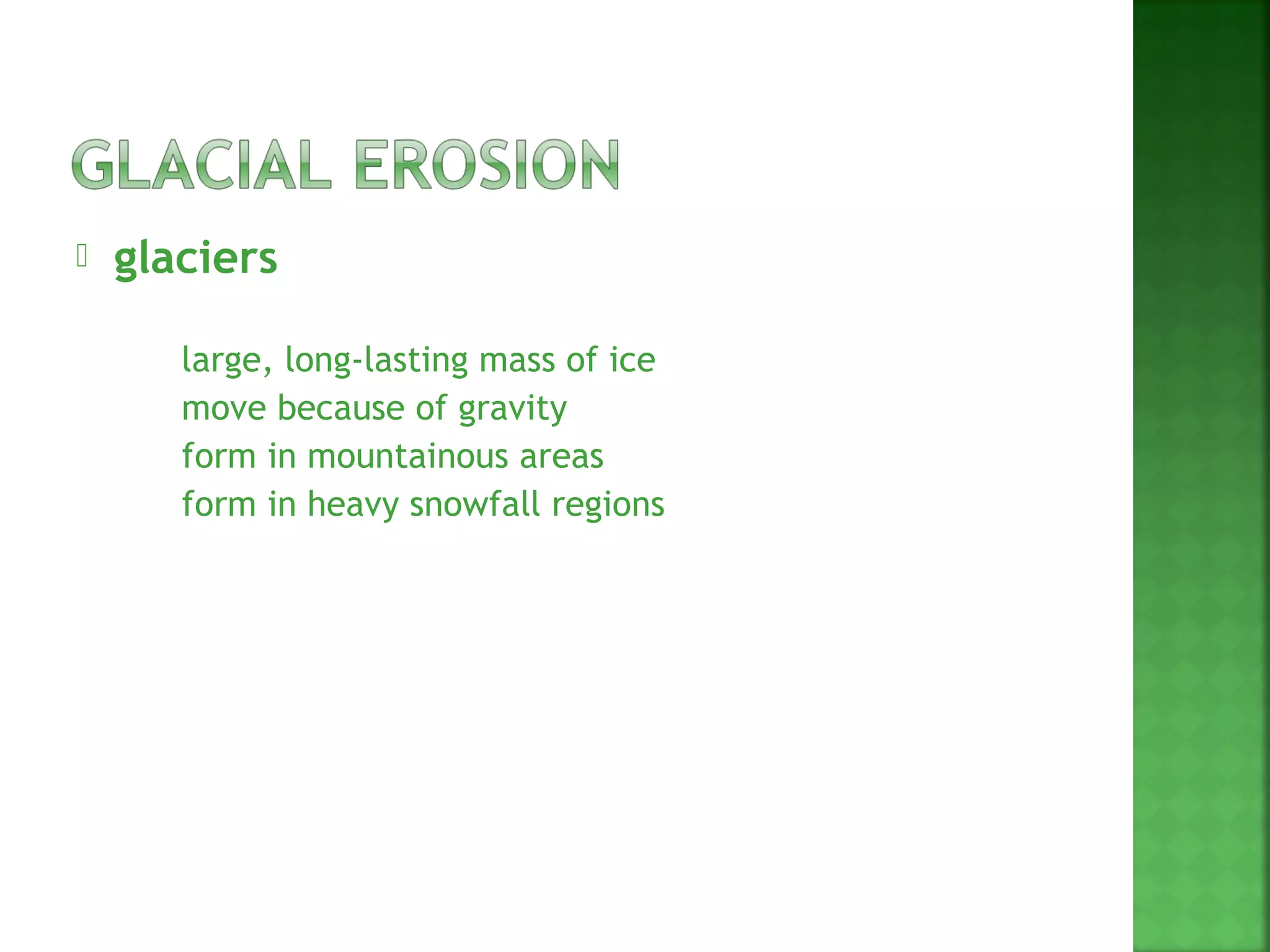 GLACIAL EROSION

glaciers

large, long-lasting mass of ice
move because of gravity
form in mountainous areas
form in heavy snowfall regions